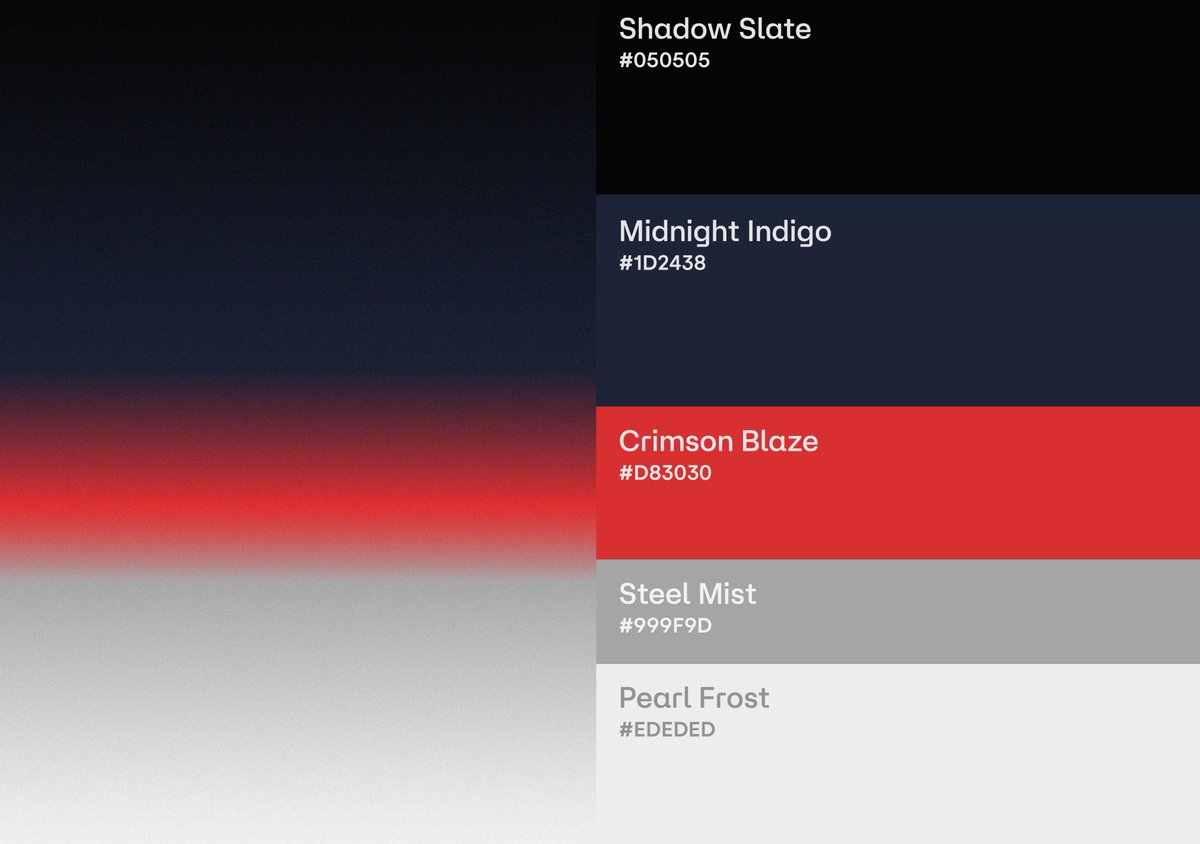 Shadow Slate
#050505

Midnight Indigo
#1D2438

Crimson Blaze
#D83030

Steel Mist
#999F9D

Pearl Frost
#EDEDED